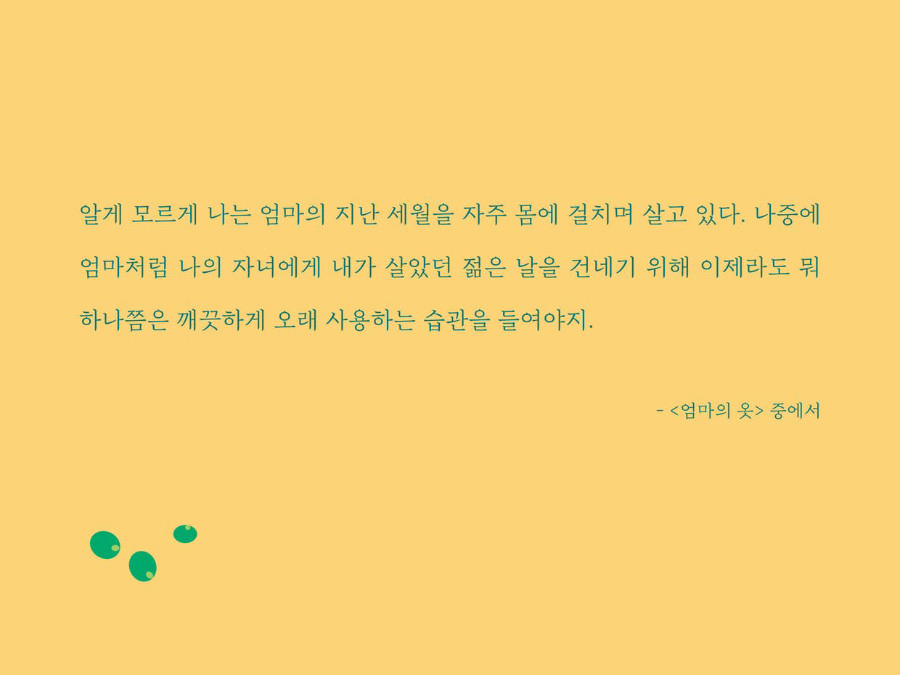 알게 모르게 나는 엄마의 지난 세월을 자주 몸에 걸치며 살고 있다. 나중에 엄마처럼 나의 자녀에게 내가 살았던 젊은 날을 건네기 위해 이제라도 뭐 하나쯤은 깨끗하게 오래 사용하는 습관을 들여야지.

- <엄마의 옷> 중에서